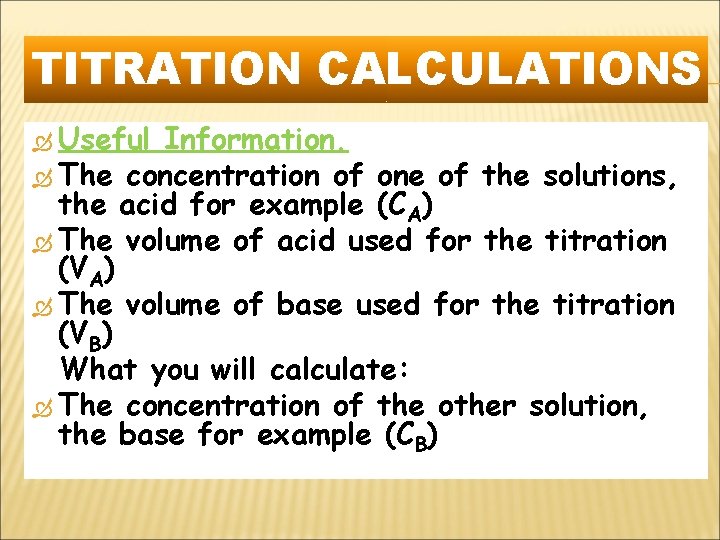 TITRATION CALCULATIONS

Useful Information.

The concentration of one of the solutions, the acid for example ($C_A$)

The volume of acid used for the titration ($V_A$)

The volume of base used for the titration ($V_B$)

What you will calculate:

The concentration of the other solution, the base for example ($C_B$)